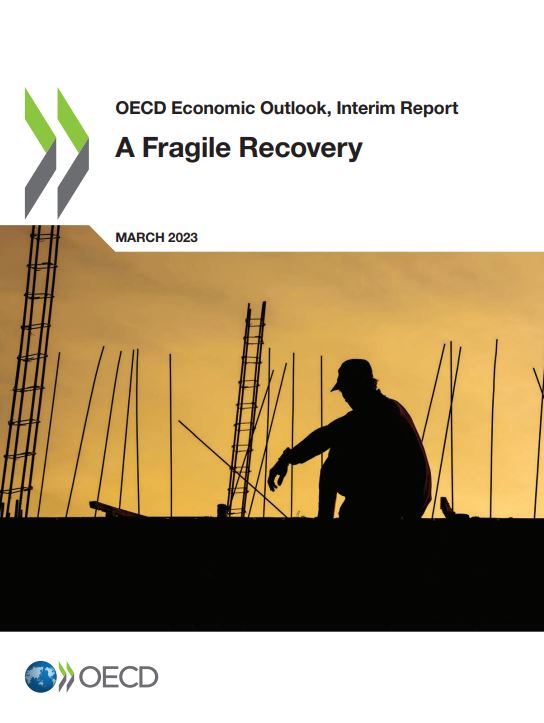 OECD Economic Outlook, Interim Report

A Fragile Recovery

MARCH 2023

OECD